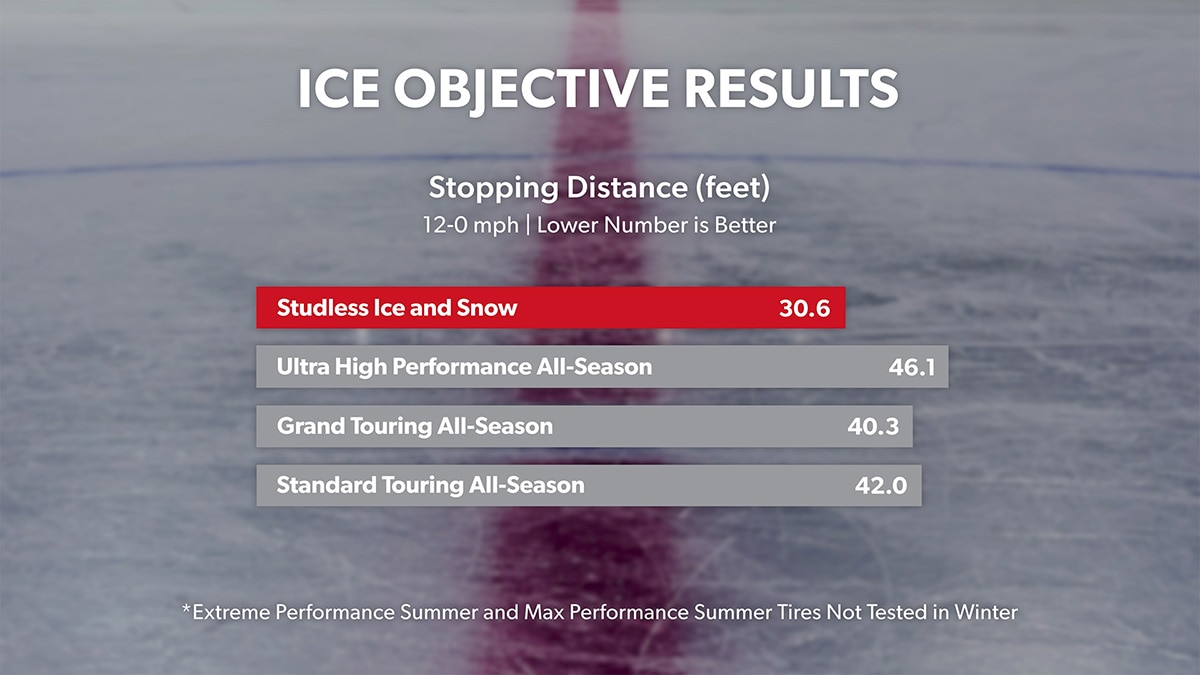 ICE OBJECTIVE RESULTS

Stopping Distance (feet)
12-0 mph | Lower Number is Better

Studless Ice and Snow 30.6

Ultra High Performance All-Season 46.1

Grand Touring All-Season 40.3

Standard Touring All-Season 42.0

*Extreme Performance Summer and Max Performance Summer Tires Not Tested in Winter